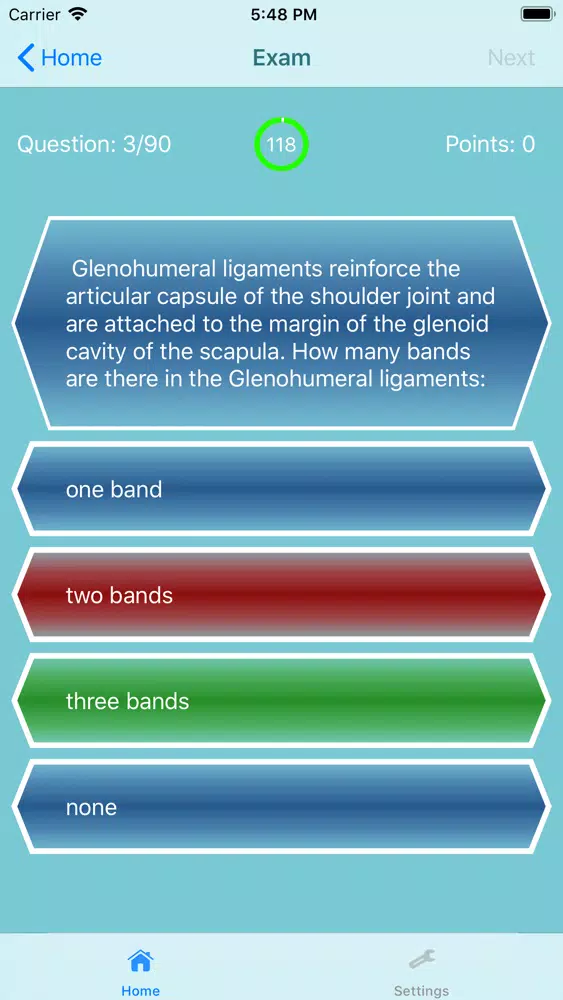 Carrier 5:48 PM

Home Exam Next

Question: 3/90 118 Points: 0

Glenohumeral ligaments reinforce the articular capsule of the shoulder joint and are attached to the margin of the glenoid cavity of the scapula. How many bands are there in the Glenohumeral ligaments:

one band

two bands

three bands

none

Home Settings